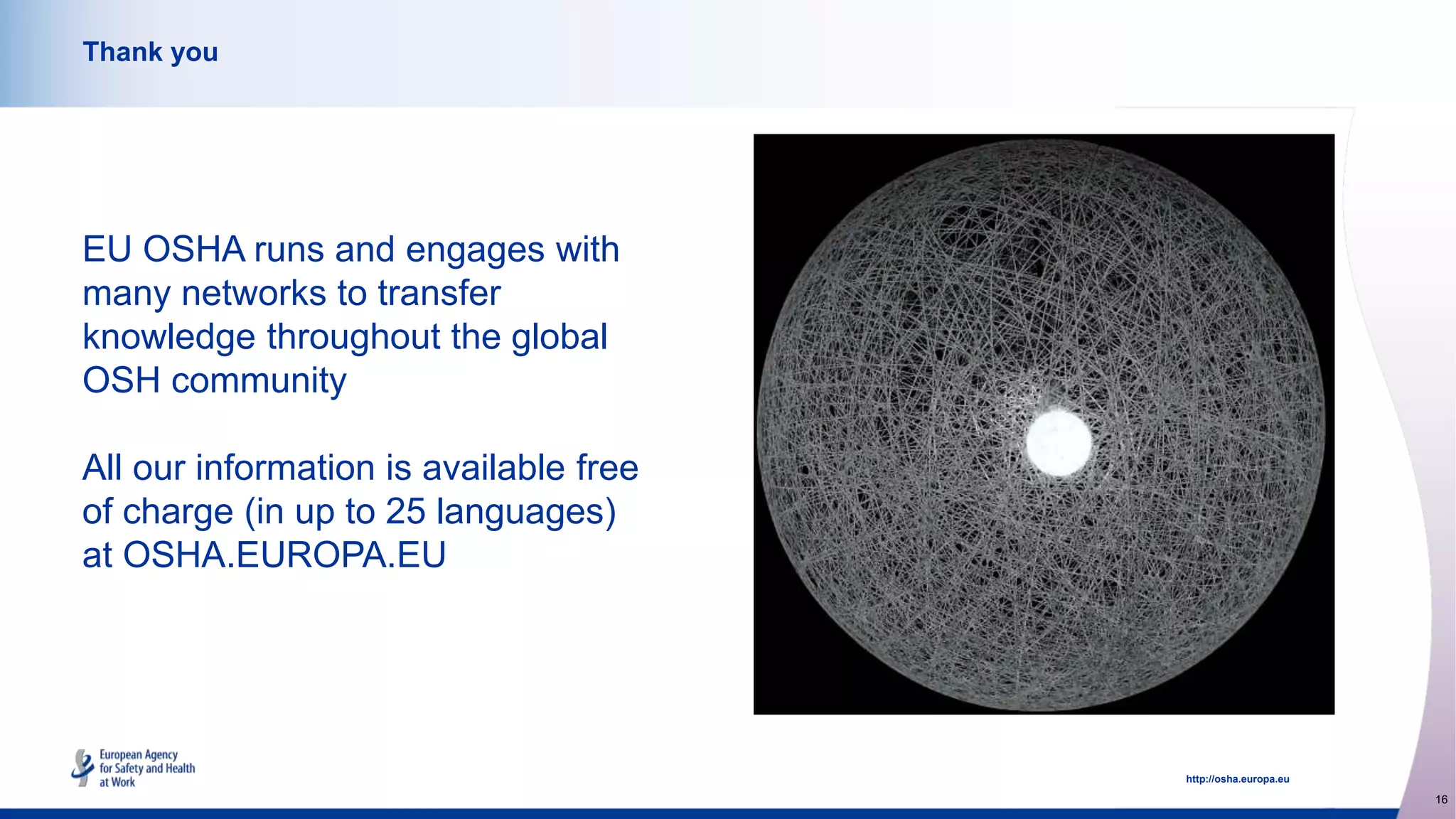 Thank you

EU OSHA runs and engages with many networks to transfer knowledge throughout the global OSH community

All our information is available free of charge (in up to 25 languages) at OSHA.EUROPA.EU

European Agency for Safety and Health at Work

http://osha.europa.eu

16